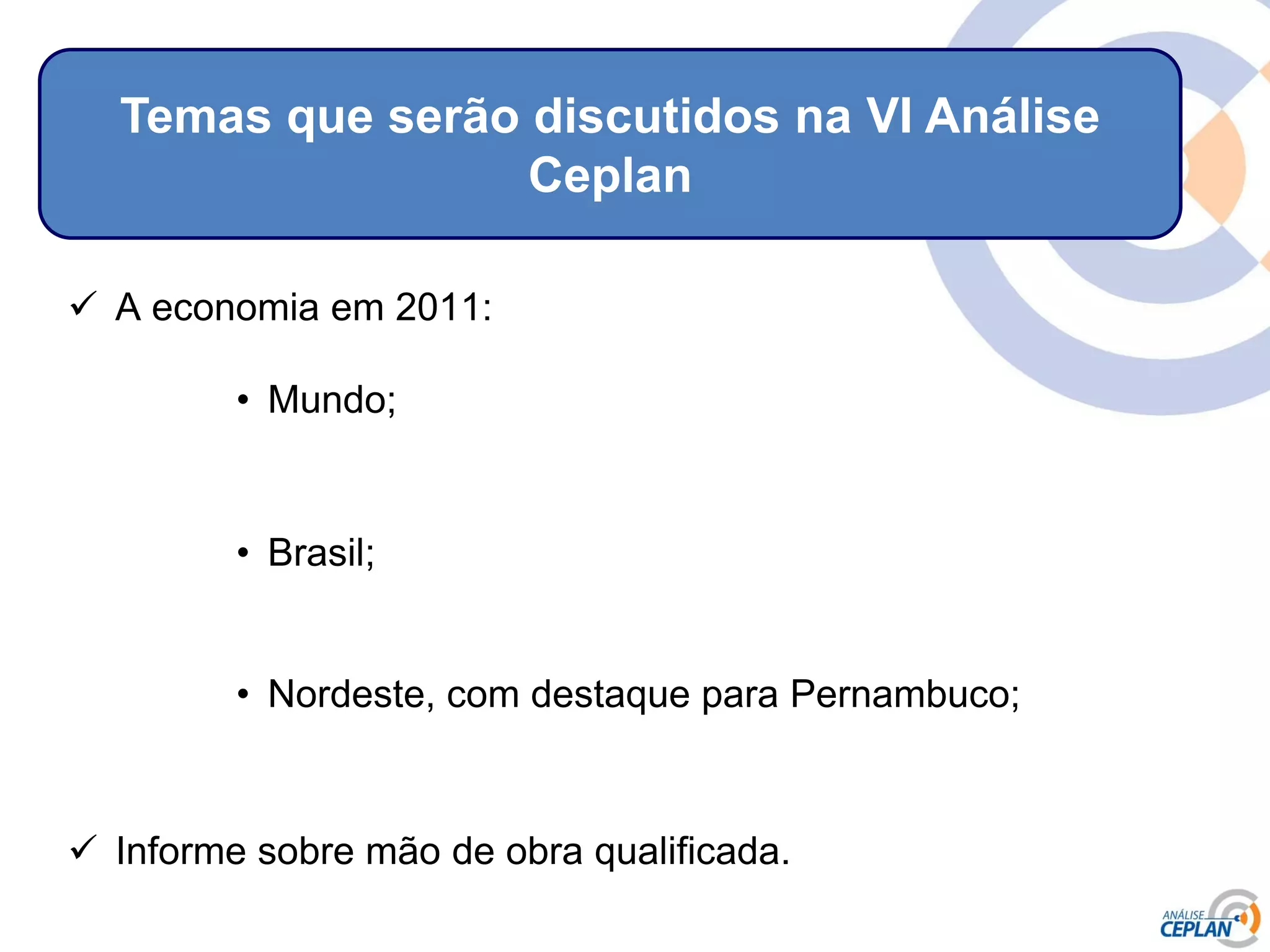 Temas que serão discutidos na VI Análise Ceplan

✓ A economia em 2011:

• Mundo;

• Brasil;

• Nordeste, com destaque para Pernambuco;

✓ Informe sobre mão de obra qualificada.

ANÁLISE CEPLAN